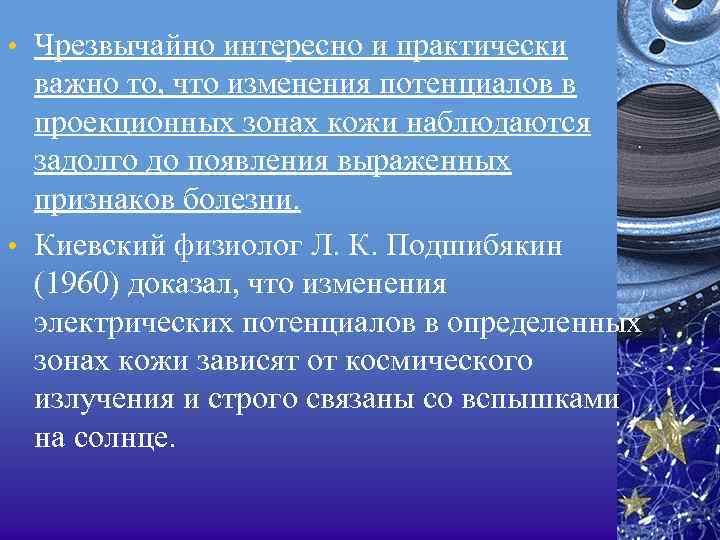 • Чрезвычайно интересно и практически важно то, что изменения потенциалов в проекционных зонах кожи наблюдаются задолго до появления выраженных признаков болезни.

• Киевский физиолог Л. К. Подшибякин (1960) доказал, что изменения электрических потенциалов в определенных зонах кожи зависят от космического излучения и строго связаны со вспышками на солнце.